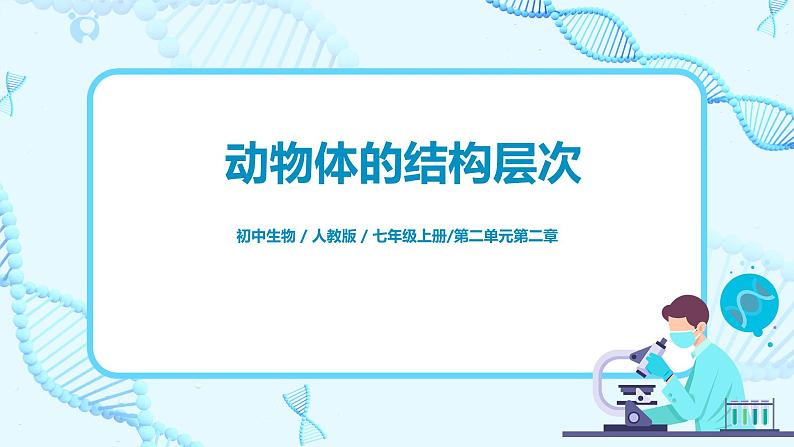 动物体的结构层次

初中生物 / 人教版 / 七年级上册/第二单元第二章